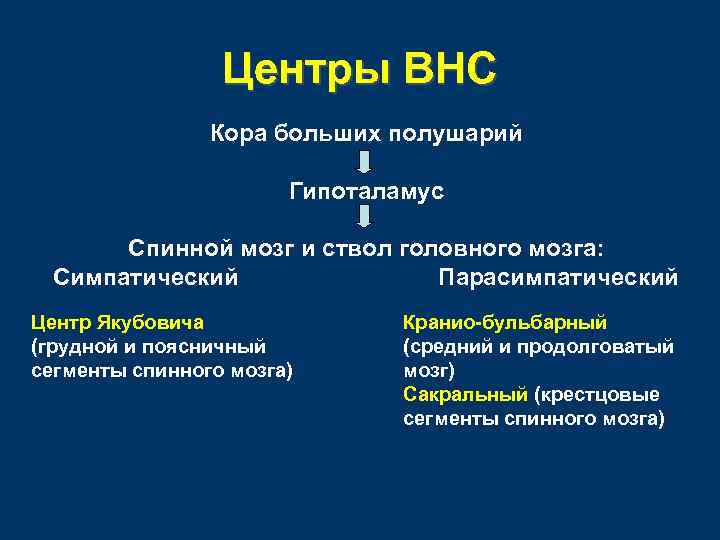 Центры ВНС

Кора больших полушарий

Гипоталамус

Спинной мозг и ствол головного мозга:

Симпатический

Центр Якубовича (грудной и поясничный сегменты спинного мозга)

Парасимпатический

Кранио-бульбарный (средний и продолговатый мозг)

Сакральный (крестцовые сегменты спинного мозга)